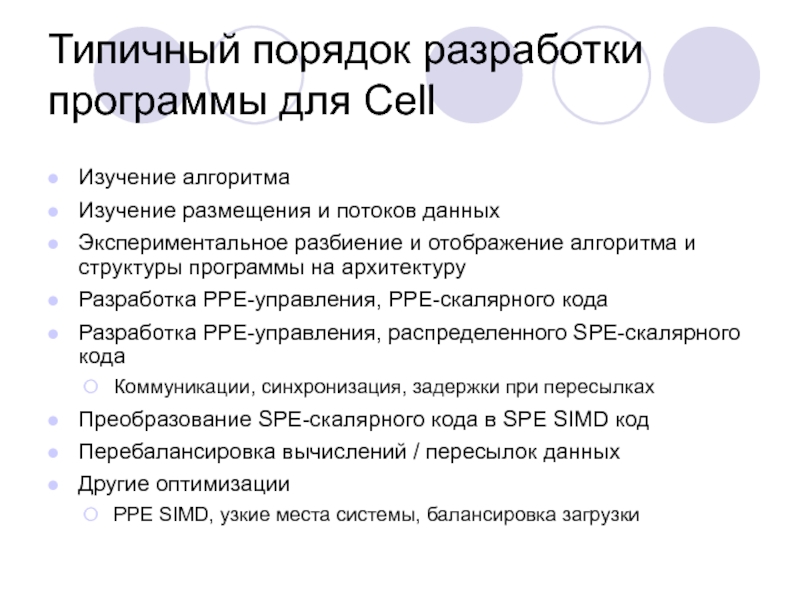 Типичный порядок разработки программы для Cell

- Изучение алгоритма
- Изучение размещения и потоков данных
- Экспериментальное разбиение и отображение алгоритма и структуры программы на архитектуру
- Разработка PPE-управления, PPE-скалярного кода
- Разработка PPE-управления, распределенного SPE-скалярного кода
  - Коммуникации, синхронизация, задержки при пересылках
- Преобразование SPE-скалярного кода в SPE SIMD код
- Перебалансировка вычислений / пересылок данных
- Другие оптимизации
  - PPE SIMD, узкие места системы, балансировка загрузки